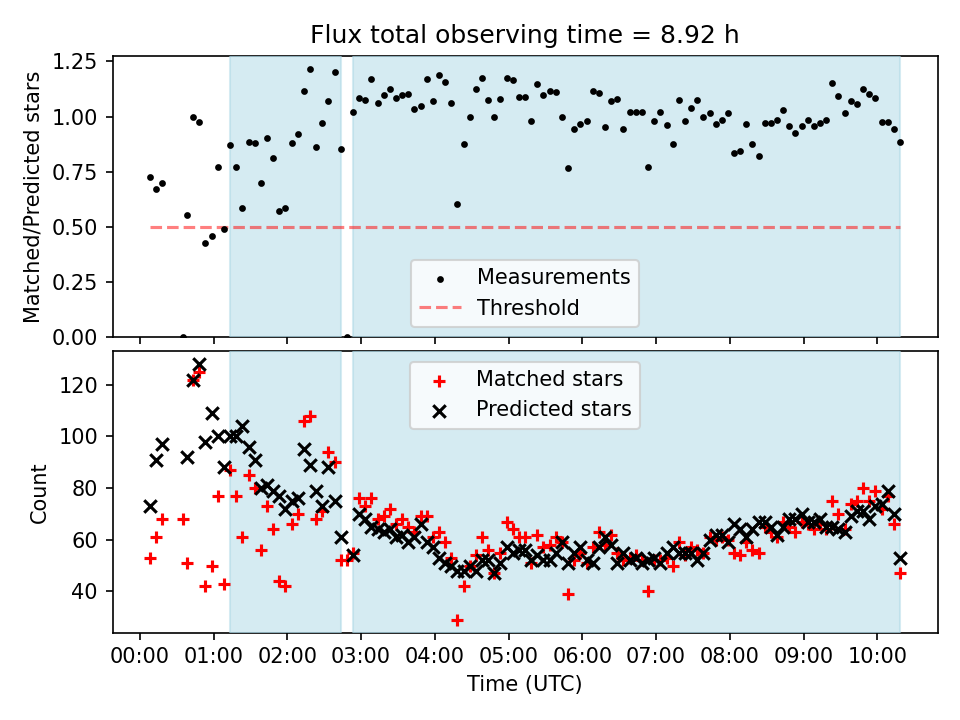 Flux total observing time = 8.92 h

Matched/Predicted stars

1.25
1.00
0.75
0.50
0.25
0.00

Measurements
Threshold

Count

120
100
80
60
40

Matched stars
Predicted stars

00:00 01:00 02:00 03:00 04:00 05:00 06:00 07:00 08:00 09:00 10:00

Time (UTC)